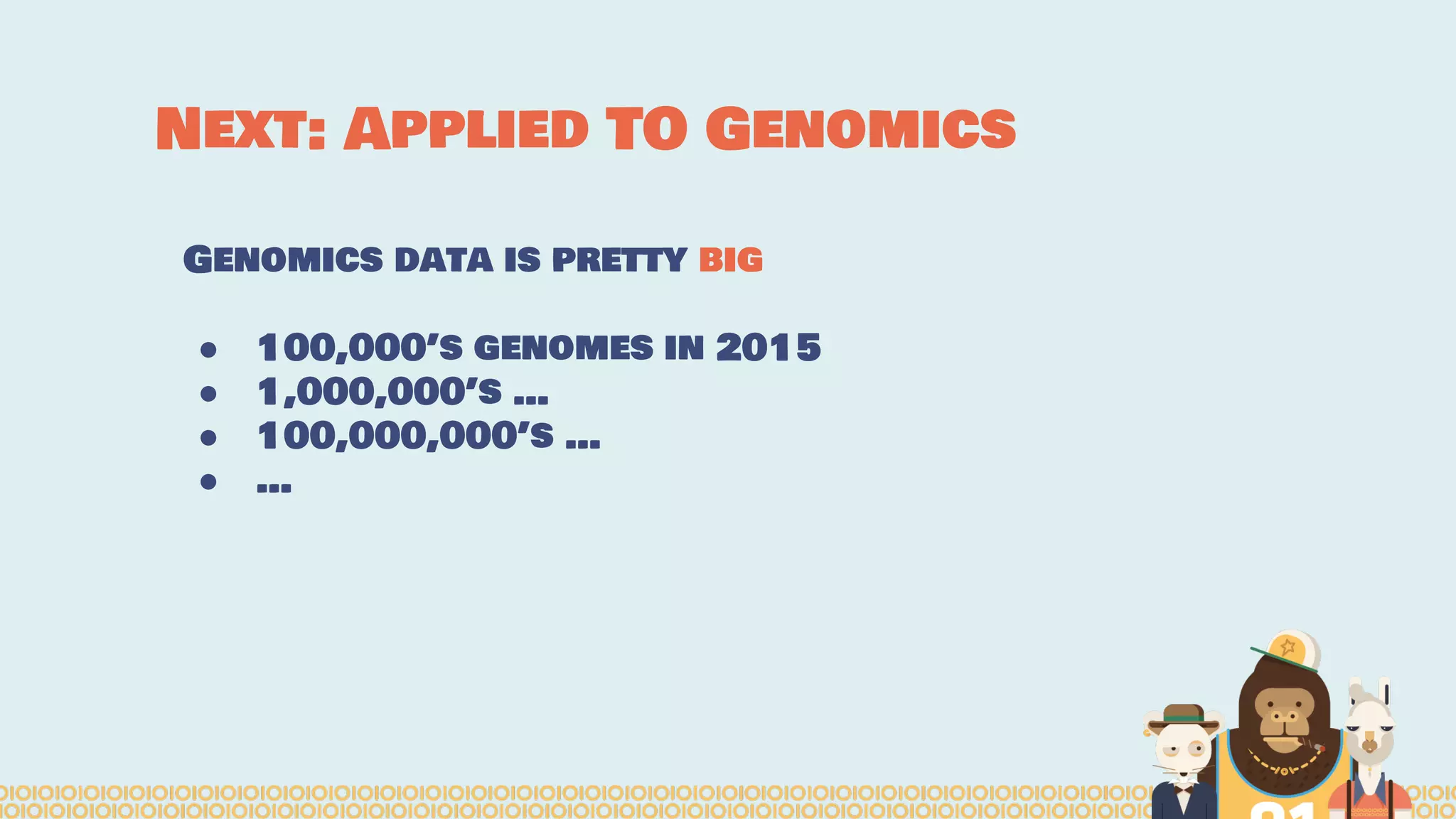 NEXT: APPLIED TO GENOMICS

GENOMICS DATA IS PRETTY BIG

- 100,000'S GENOMES IN 2015
- 1,000,000'S ...
- 100,000,000'S ...
- ...